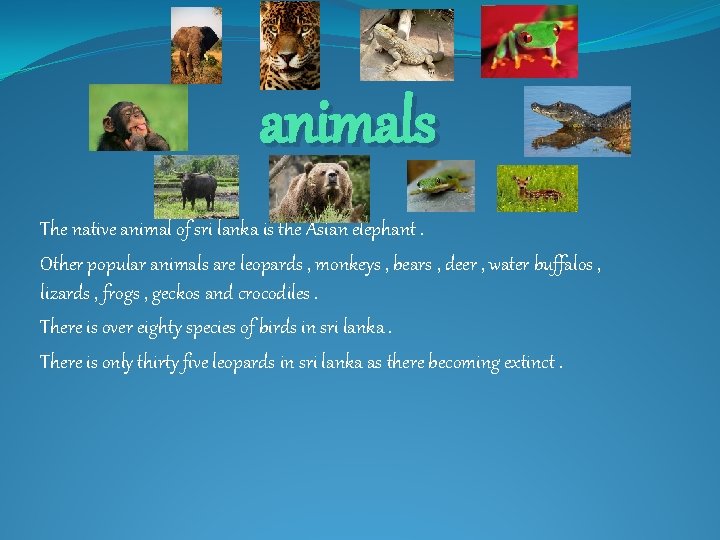 animals

The native animal of sri lanka is the Asian elephant .

Other popular animals are leopards , monkeys , bears , deer , water buffalos , lizards , frogs , geckos and crocodiles .

There is over eighty species of birds in sri lanka .

There is only thirty five leopards in sri lanka as there becoming extinct .